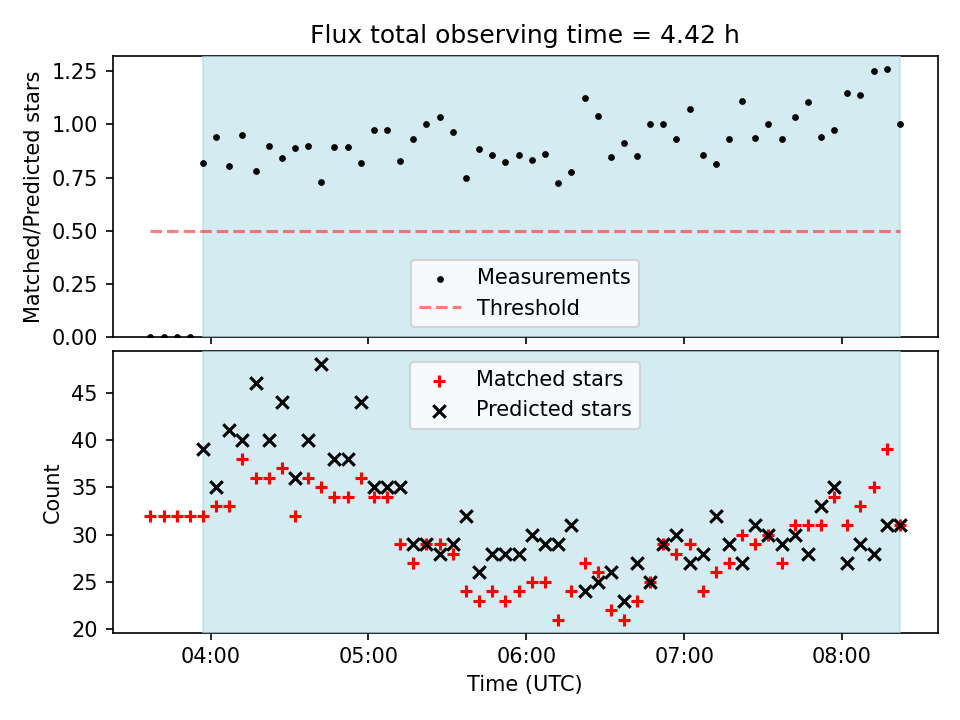 Flux total observing time = 4.42 h

Matched/Predicted stars

1.25
1.00
0.75
0.50
0.25
0.00

Measurements
Threshold

Count

45
40
35
30
25
20

Matched stars
Predicted stars

04:00
05:00
06:00
07:00
08:00

Time (UTC)